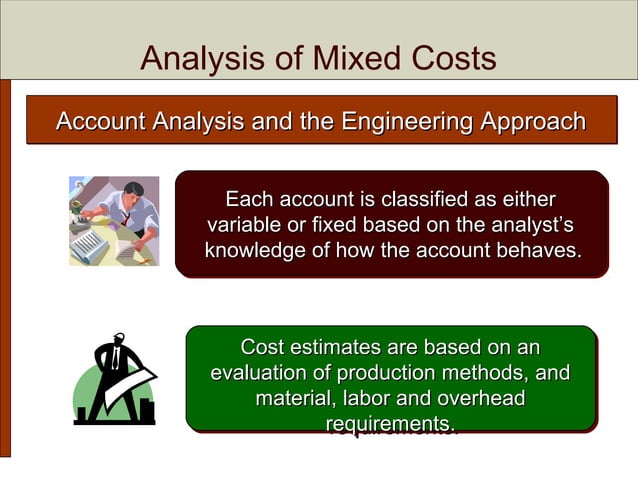 Analysis of Mixed Costs

Account Analysis and the Engineering Approach

Each account is classified as either variable or fixed based on the analyst's knowledge of how the account behaves.

Cost estimates are based on an evaluation of production methods, and material, labor and overhead requirements.